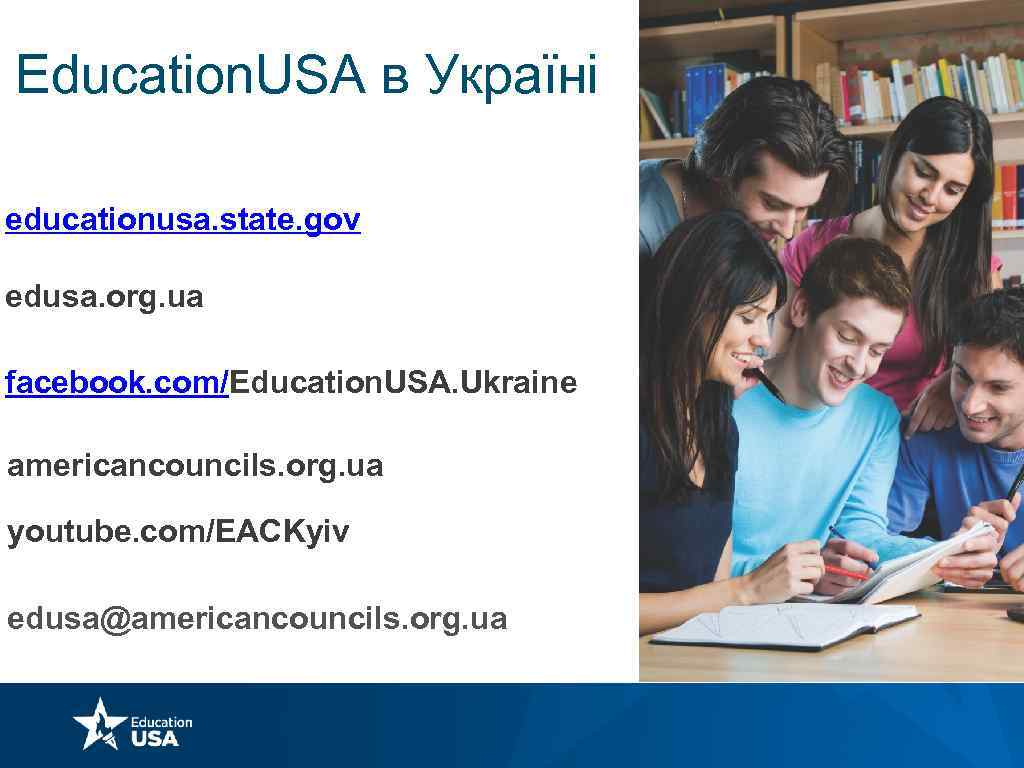 Education.USA в Україні

educationusa.state.gov

edusa.org.ua

facebook.com/Education.USA.Ukraine

americancouncils.org.ua

youtube.com/EACKyiv

edusa@americancouncils.org.ua

Education USA